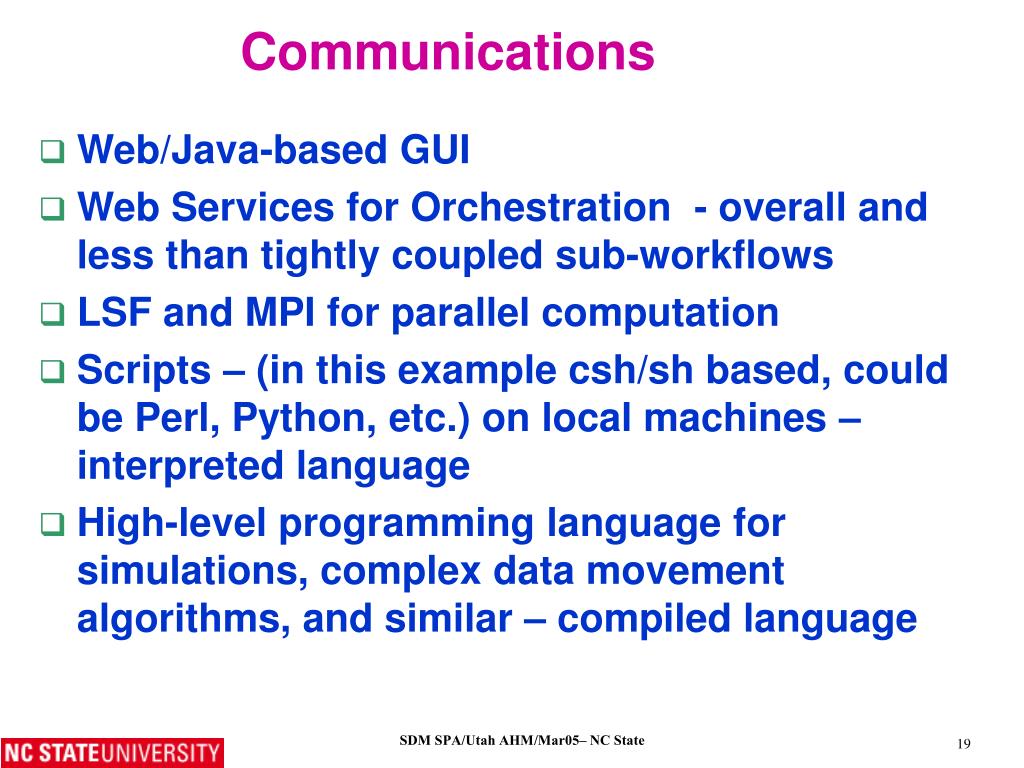 Communications

❑ Web/Java-based GUI

❑ Web Services for Orchestration - overall and less than tightly coupled sub-workflows

❑ LSF and MPI for parallel computation

❑ Scripts – (in this example csh/sh based, could be Perl, Python, etc.) on local machines – interpreted language

❑ High-level programming language for simulations, complex data movement algorithms, and similar – compiled language

NC STATE UNIVERSITY

SDM SPA/Utah AHM/Mar05– NC State

19